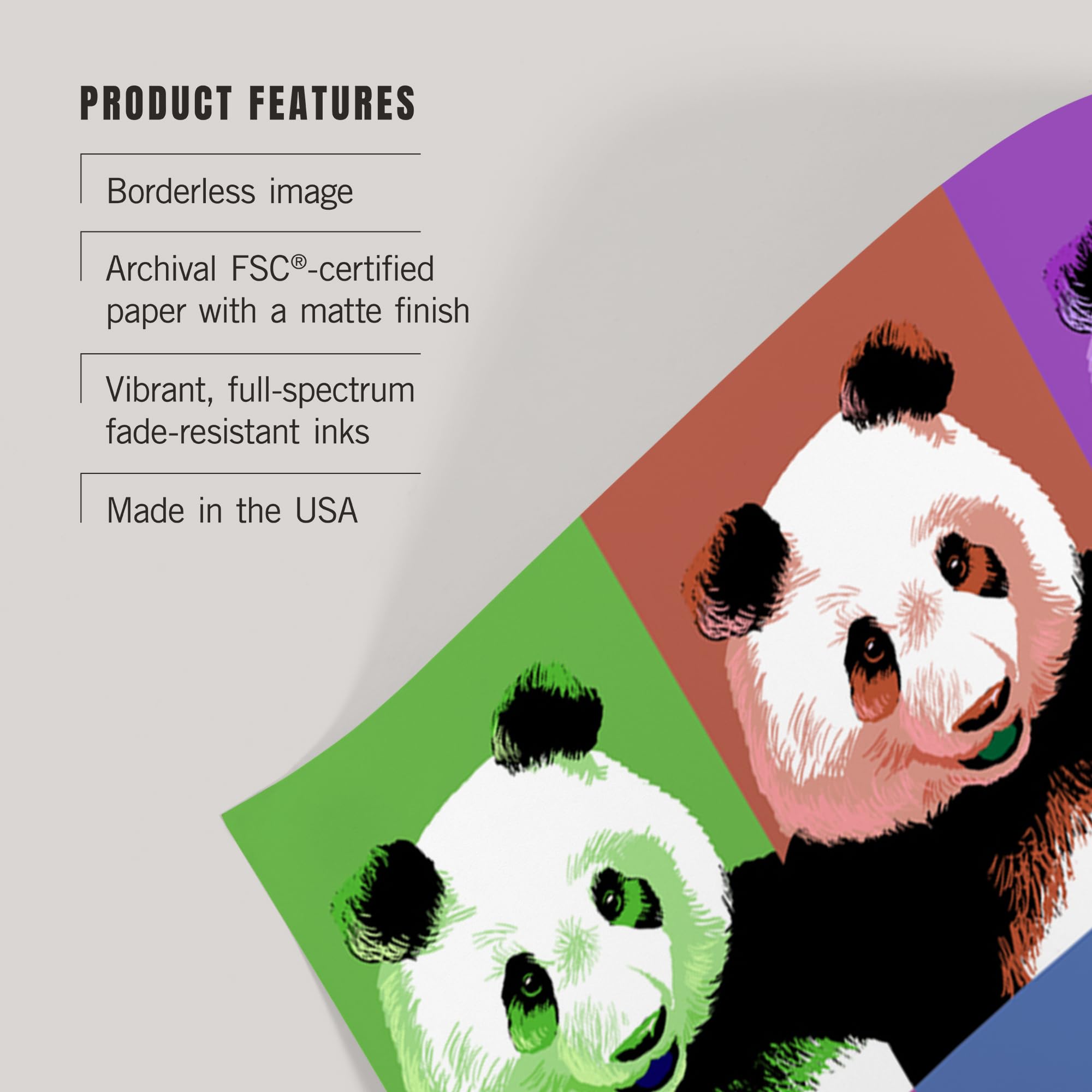 PRODUCT FEATURES

Borderless image

Archival FSC®-certified paper with a matte finish

Vibrant, full-spectrum fade-resistant inks

Made in the USA